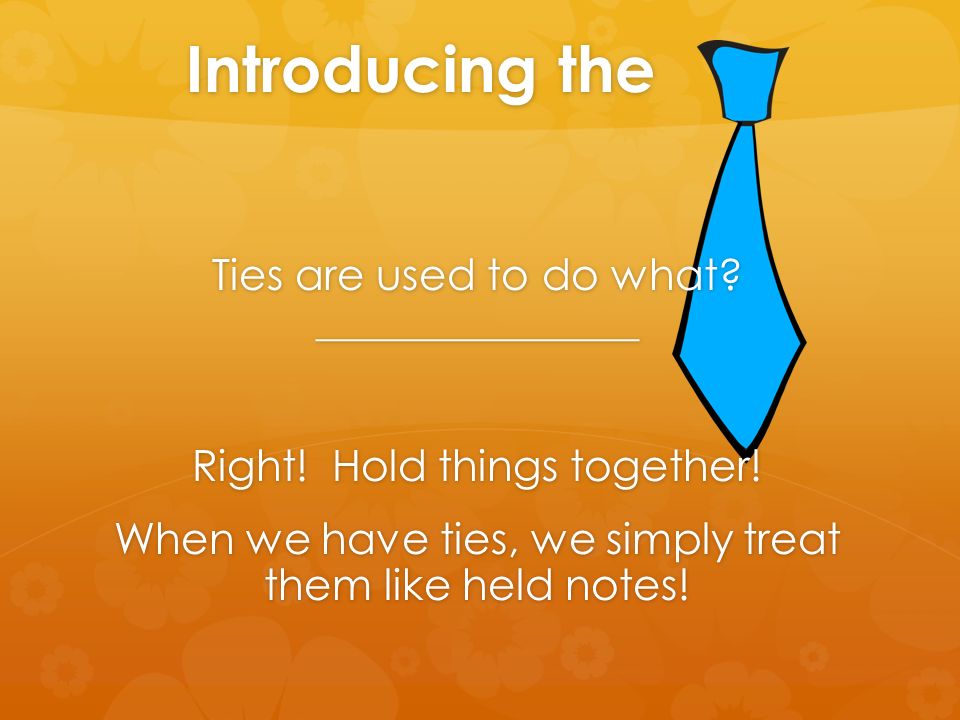 Introducing the

Ties are used to do what?

________________

Right! Hold things together!

When we have ties, we simply treat them like held notes!